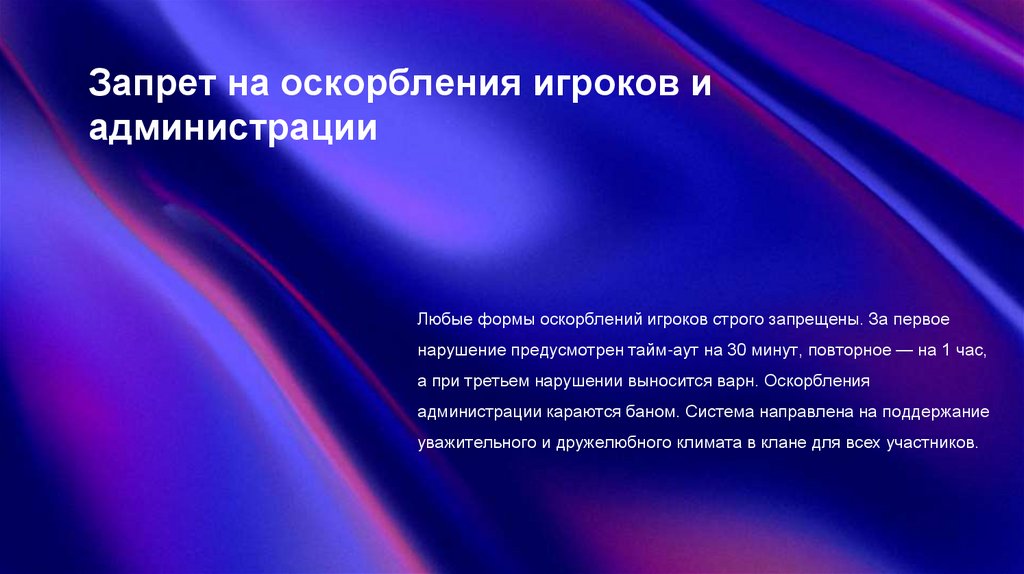 Запрет на оскорбления игроков и администрации

Любые формы оскорблений игроков строго запрещены. За первое нарушение предусмотрен тайм-аут на 30 минут, повторное — на 1 час, а при третьем нарушении выносится варн. Оскорбления администрации караются баном. Система направлена на поддержание уважительного и дружелюбного климата в клане для всех участников.